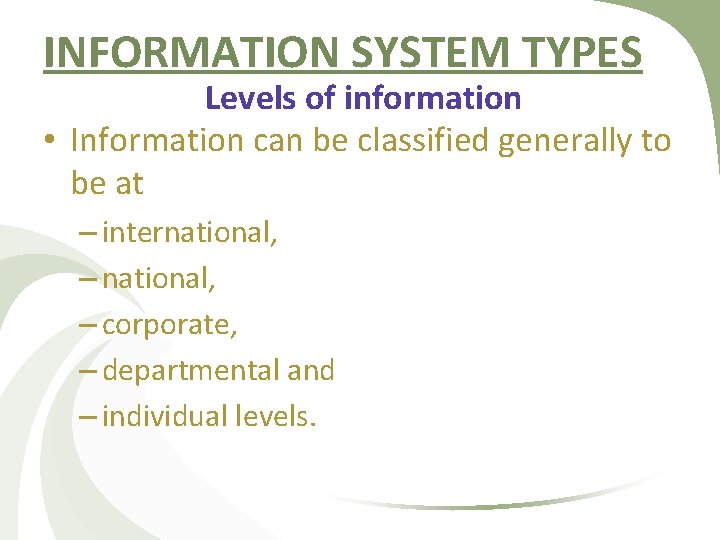 INFORMATION SYSTEM TYPES

Levels of information

• Information can be classified generally to be at

– international,

– national,

– corporate,

– departmental and

– individual levels.